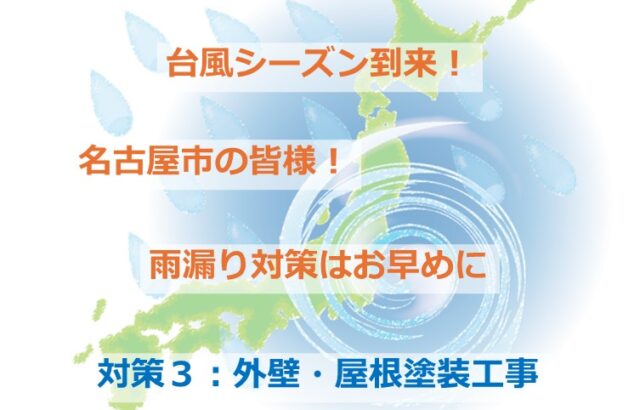 台風シーズン到来！

名古屋市の皆様！

雨漏り対策はお早めに

対策３：外壁・屋根塗装工事